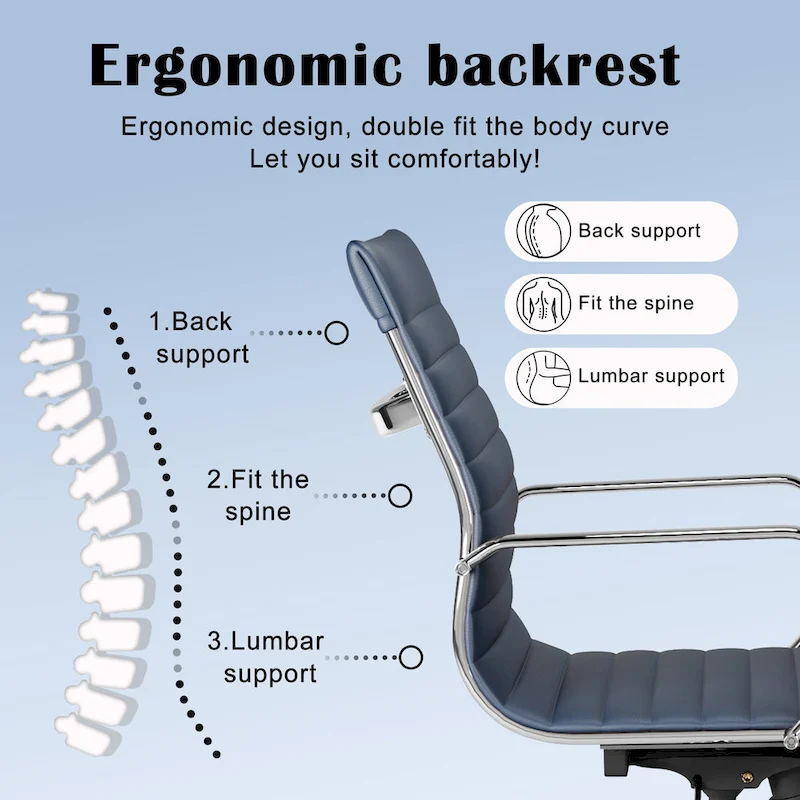 Ergonomic backrest

Ergonomic design, double fit the body curve
Let you sit comfortably!

Back support

Fit the spine

Lumbar support

1.Back support

2.Fit the spine

3.Lumbar support